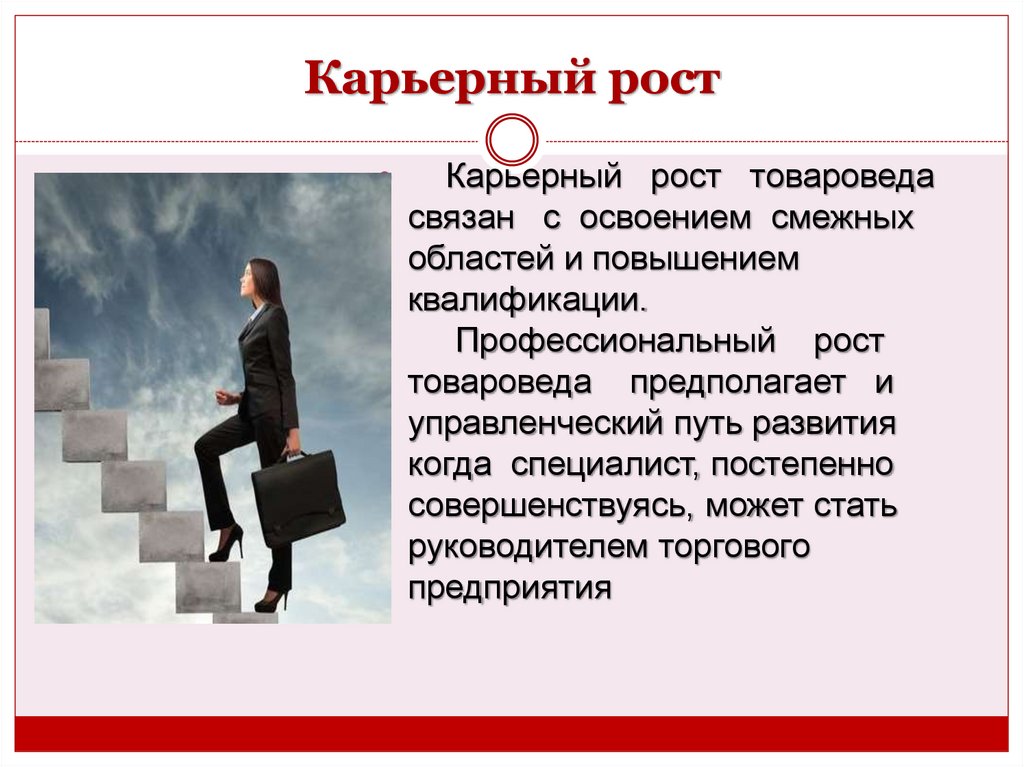 Карьерный рост

Карьерный рост товароведа связан с освоением смежных областей и повышением квалификации.

Профессиональный рост товароведа предполагает и управленческий путь развития когда специалист, постепенно совершенствуясь, может стать руководителем торгового предприятия